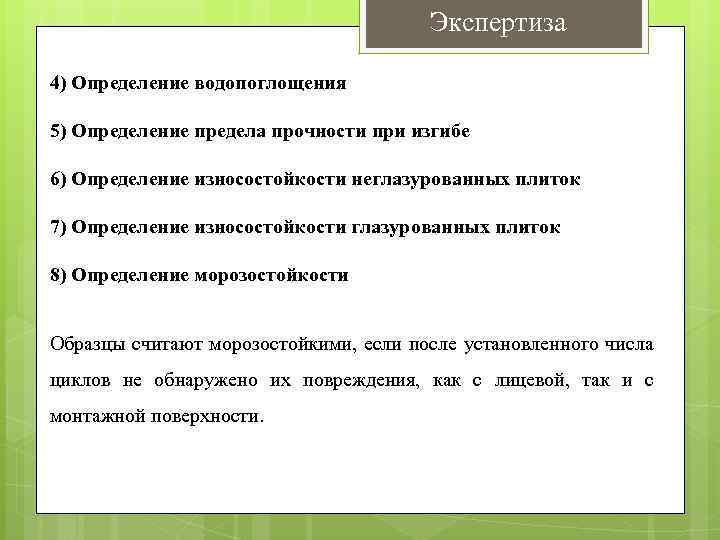 Экспертиза

4) Определение водопоглощения

5) Определение предела прочности при изгибе

6) Определение износостойкости неглазурованных плиток

7) Определение износостойкости глазурованных плиток

8) Определение морозостойкости

Образцы считают морозостойкими, если после установленного числа циклов не обнаружено их повреждения, как с лицевой, так и с монтажной поверхности.